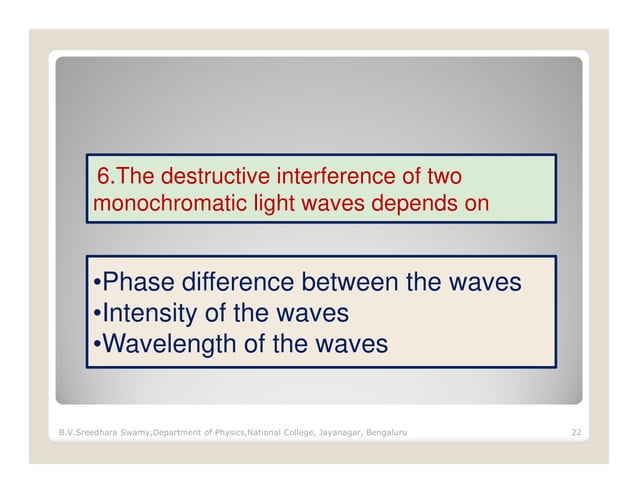 6.The destructive interference of two monochromatic light waves depends on

•Phase difference between the waves
•Intensity of the waves
•Wavelength of the waves

B.V.Sreedhara Swamy,Department of Physics,National College, Jayanagar, Bengaluru 22